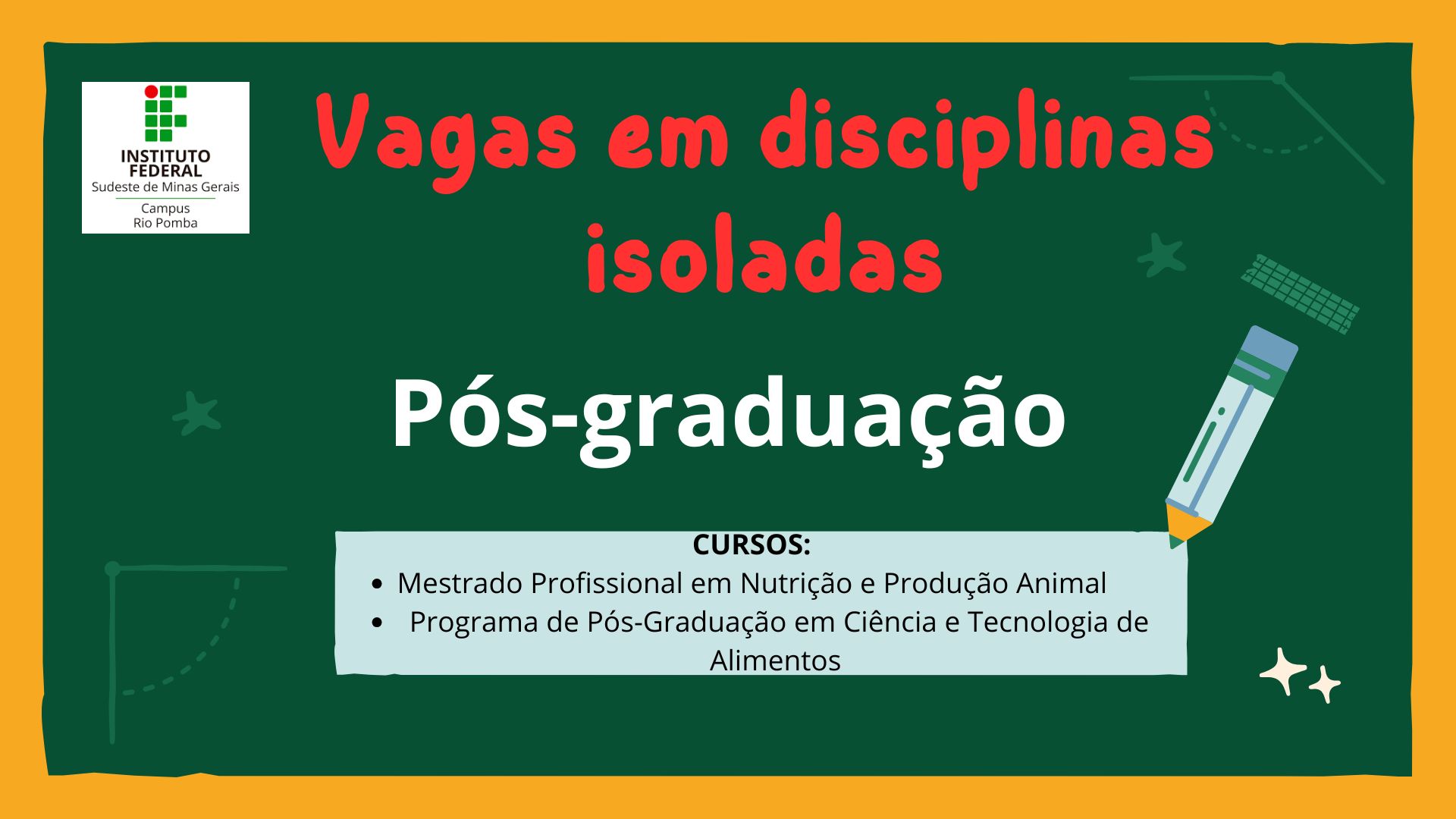 INSTITUTO FEDERAL
Sudeste de Minas Gerais
Campus
Rio Pomba

Vagas em disciplinas isoladas

Pós-graduação

CURSOS:
- Mestrado Profissional em Nutrição e Produção Animal
- Programa de Pós-Graduação em Ciência e Tecnologia de Alimentos